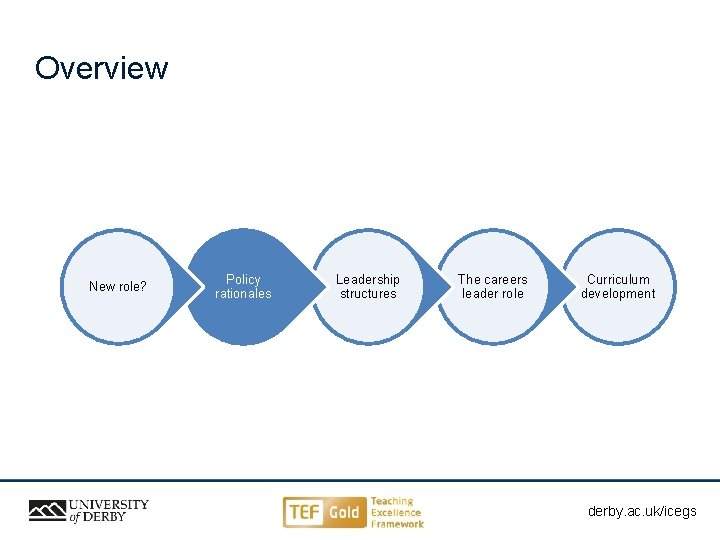 Overview

New role?

Policy rationales

Leadership structures

The careers leader role

Curriculum development

UNIVERSITY of DERBY

TEF Gold Teaching Excellence Framework

derby.ac.uk/icegs